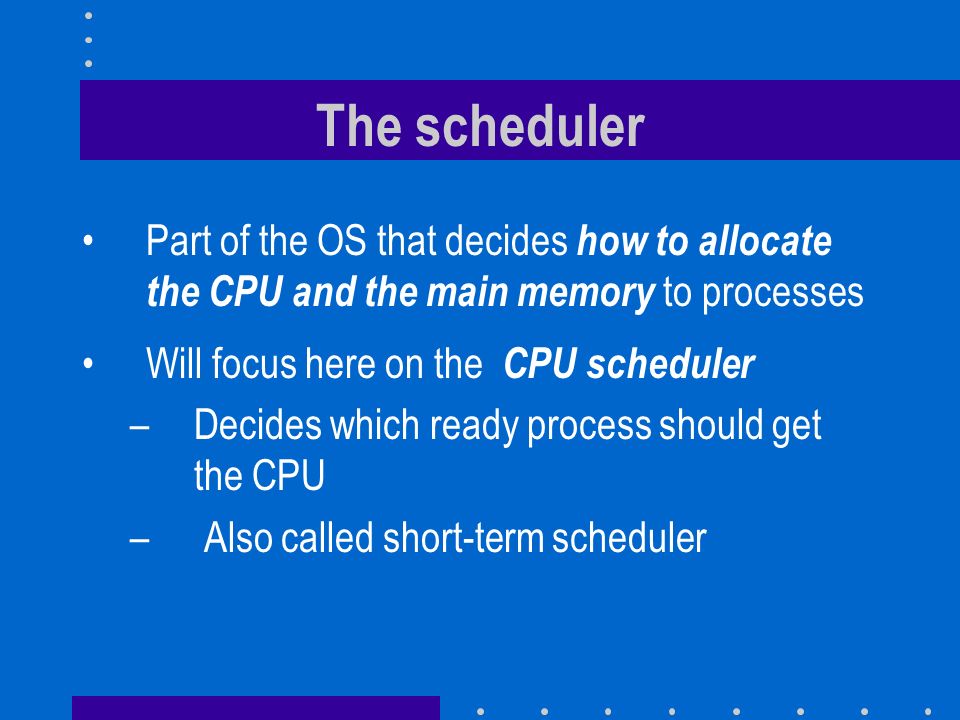 The scheduler

• Part of the OS that decides how to allocate the CPU and the main memory to processes

• Will focus here on the CPU scheduler

– Decides which ready process should get the CPU

– Also called short-term scheduler